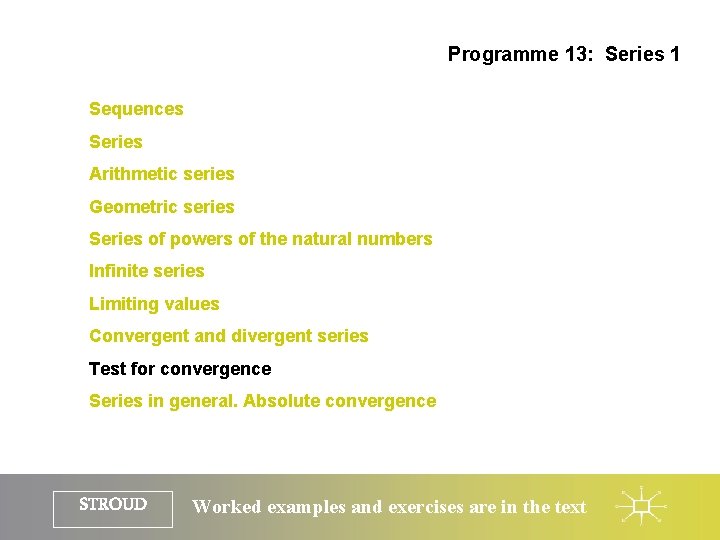 Programme 13: Series 1

Sequences

Series

Arithmetic series

Geometric series

Series of powers of the natural numbers

Infinite series

Limiting values

Convergent and divergent series

Test for convergence

Series in general. Absolute convergence

STROUD

Worked examples and exercises are in the text